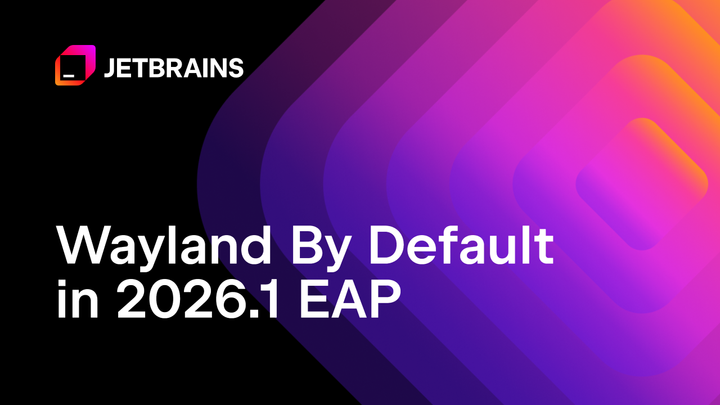 JETBRAINS

Wayland By Default in 2026.1 EAP